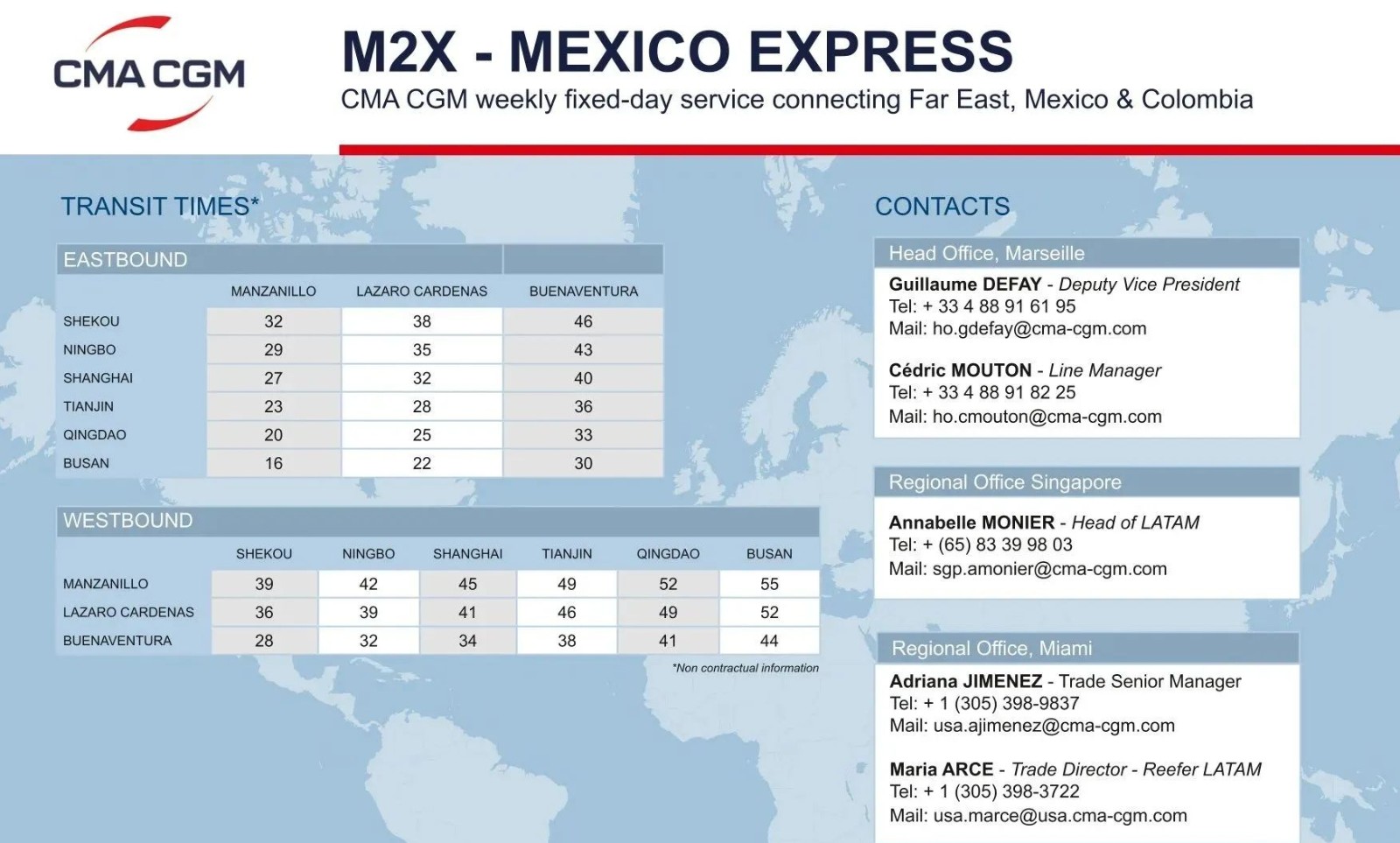 CMA CGM

M2X - MEXICO EXPRESS
CMA CGM weekly fixed-day service connecting Far East, Mexico & Colombia

TRANSIT TIMES*

EASTBOUND

| | MANZANILLO | LAZARO CARDENAS | BUENAVENTURA |
|---|---|---|---|
| SHEKOU | 32 | 38 | 46 |
| NINGBO | 29 | 35 | 43 |
| SHANGHAI | 27 | 32 | 40 |
| TIANJIN | 23 | 28 | 36 |
| QINGDAO | 20 | 25 | 33 |
| BUSAN | 16 | 22 | 30 |

WESTBOUND

| | SHEKOU | NINGBO | SHANGHAI | TIANJIN | QINGDAO | BUSAN |
|---|---|---|---|---|---|---|
| MANZANILLO | 39 | 42 | 45 | 49 | 52 | 55 |
| LAZARO CARDENAS | 36 | 39 | 41 | 46 | 49 | 52 |
| BUENAVENTURA | 28 | 32 | 34 | 38 | 41 | 44 |

*Non contractual information

CONTACTS

Head Office, Marseille
Guillaume DEFAY - Deputy Vice President
Tel: + 33 4 88 91 61 95
Mail: ho.gdefay@cma-cgm.com

Cédric MOUTON - Line Manager
Tel: + 33 4 88 91 82 25
Mail: ho.cmouton@cma-cgm.com

Regional Office Singapore
Annabelle MONIER - Head of LATAM
Tel: + (65) 83 39 98 03
Mail: sgp.amonier@cma-cgm.com

Regional Office, Miami
Adriana JIMENEZ - Trade Senior Manager
Tel: + 1 (305) 398-9837
Mail: usa.ajimenez@cma-cgm.com

Maria ARCE - Trade Director - Reefer LATAM
Tel: + 1 (305) 398-3722
Mail: usa.marce@usa.cma-cgm.com